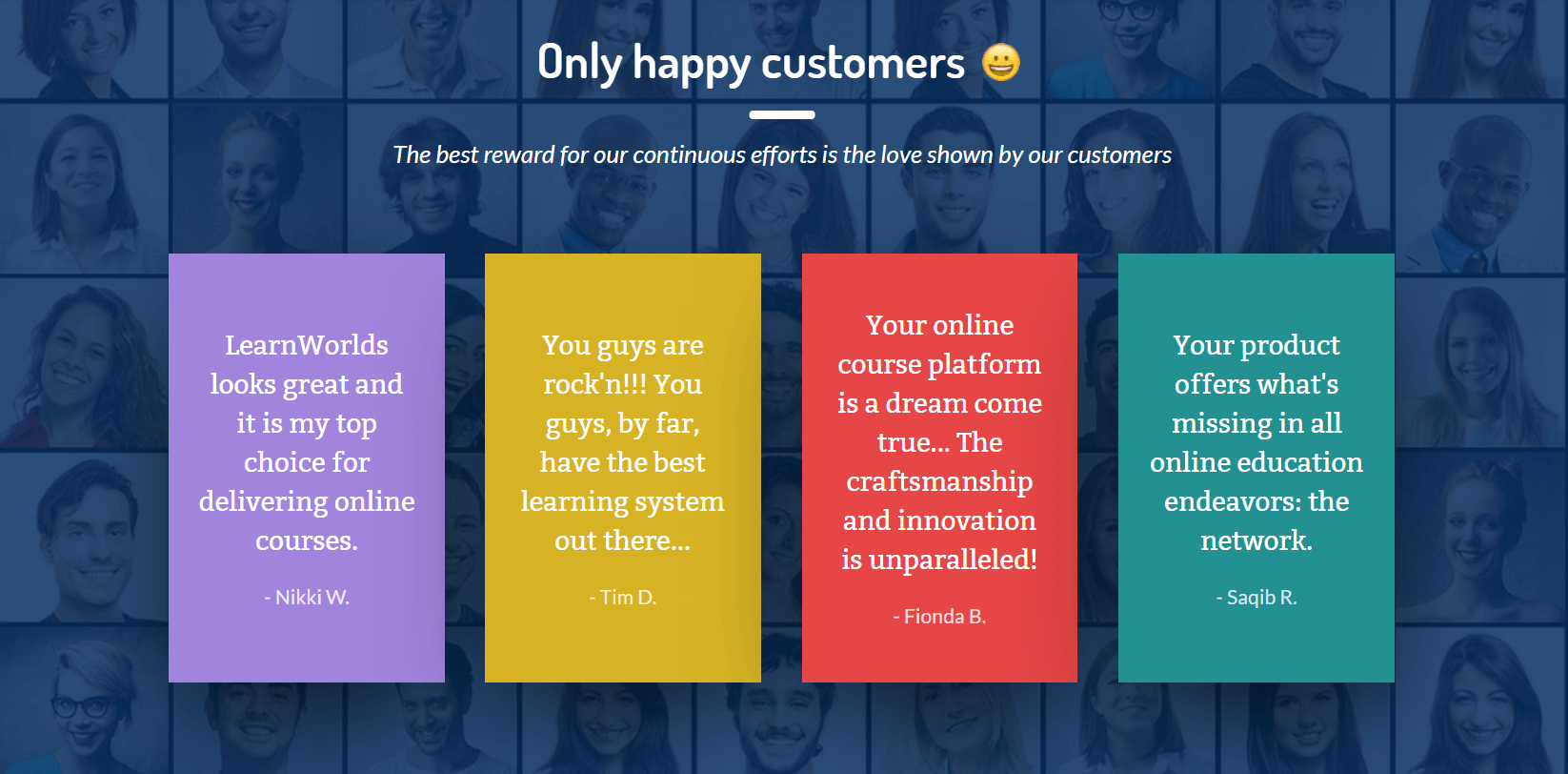 Only happy customers 😀

The best reward for our continuous efforts is the love shown by our customers

LearnWorlds looks great and it is my top choice for delivering online courses.

- Nikki W.

You guys are rock'n!!! You guys, by far, have the best learning system out there...

- Tim D.

Your online course platform is a dream come true... The craftsmanship and innovation is unparalleled!

- Fionda B.

Your product offers what's missing in all online education endeavors: the network.

- Saqib R.